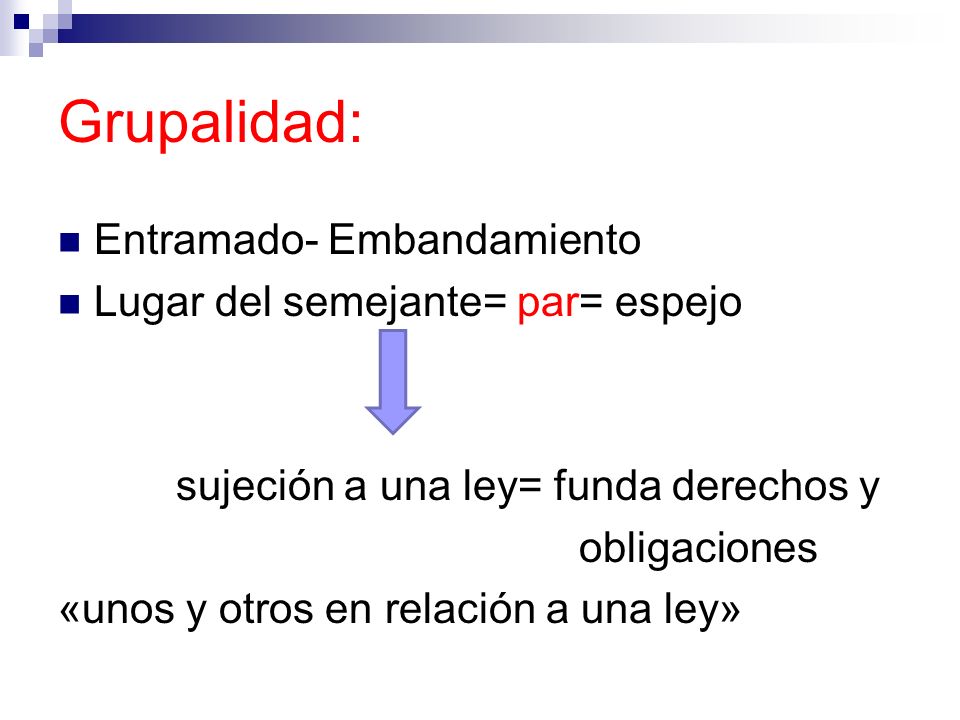 Grupalidad:

Entramado- Embandamiento

Lugar del semejante= par= espejo

sujeción a una ley= funda derechos y obligaciones

«unos y otros en relación a una ley»